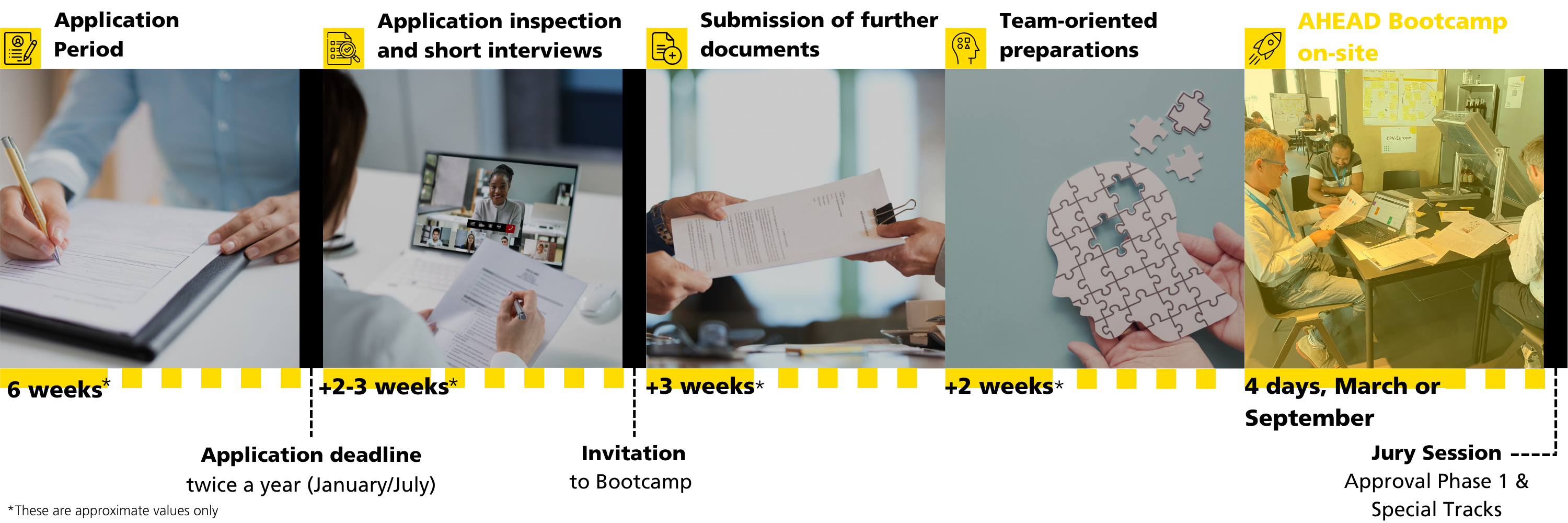 Application Period

Application inspection and short interviews

Submission of further documents

Team-oriented preparations

AHEAD Bootcamp on-site

CPV-Europe

6 weeks*

+2-3 weeks*

+3 weeks*

+2 weeks*

4 days, March or September

Application deadline
twice a year (January/July)

Invitation
to Bootcamp

Jury Session
Approval Phase 1 & Special Tracks

*These are approximate values only